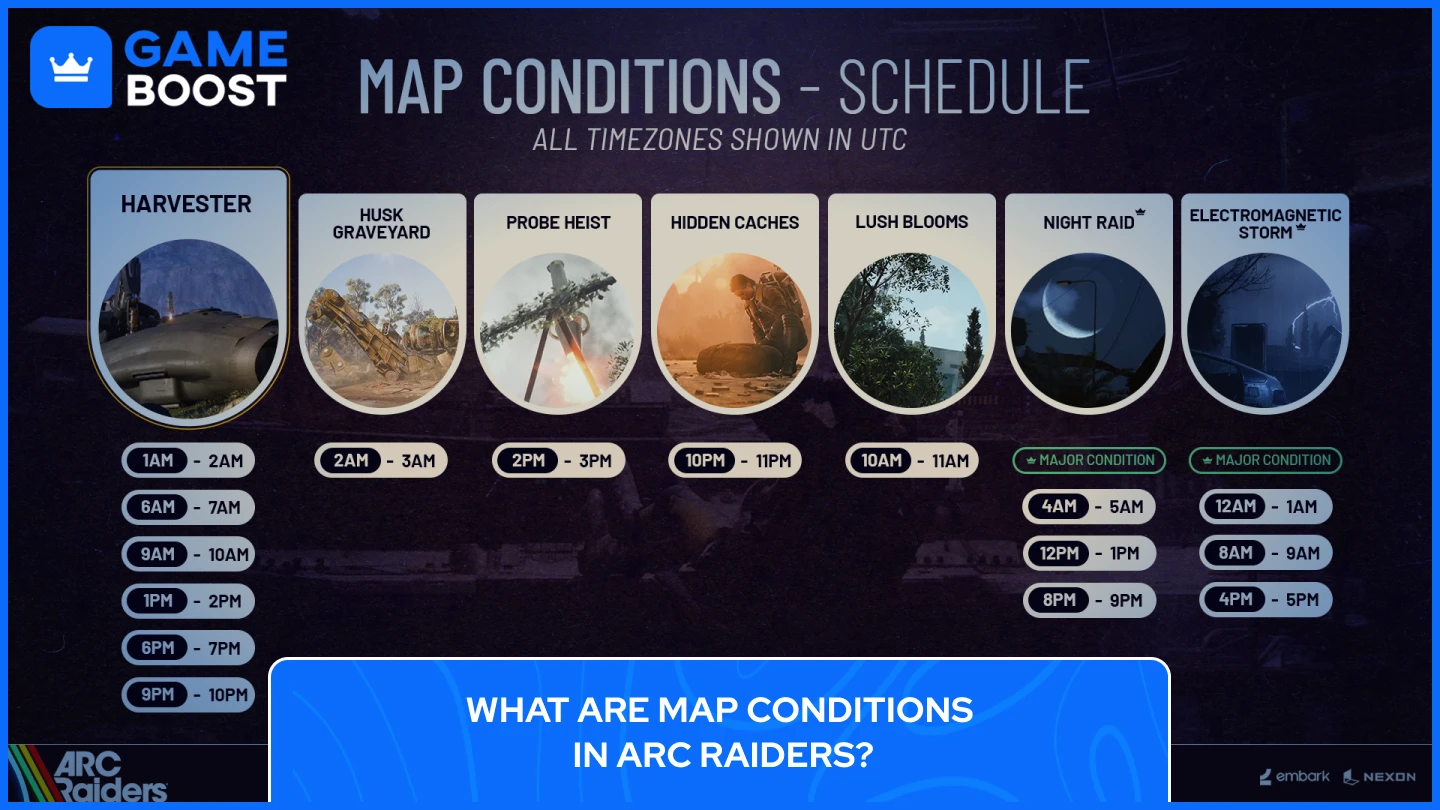 GAME BOOST

MAP CONDITIONS - SCHEDULE
ALL TIMEZONES SHOWN IN UTC

HARVESTER
1AM - 2AM
6AM - 7AM
9AM - 10AM
1PM - 2PM
6PM - 7PM
9PM - 10PM

HUSK GRAVEYARD
2AM - 3AM

PROBE HEIST
2PM - 3PM

HIDDEN CACHES
10PM - 11PM

LUSH BLOOMS
10AM - 11AM

NIGHT RAID
MAJOR CONDITION
4AM - 5AM
12PM - 1PM
8PM - 9PM

ELECTROMAGNETIC STORM
MAJOR CONDITION
12AM - 1AM
8AM - 9AM
4PM - 5PM

WHAT ARE MAP CONDITIONS IN ARC RAIDERS?

ARC Raiders

embark NEXON